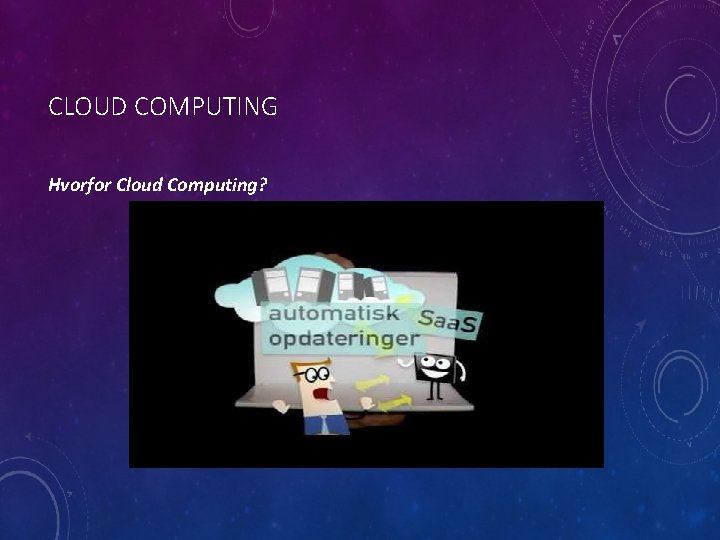 CLOUD COMPUTING

Hvorfor Cloud Computing?

automatisk opdateringer

SaaS